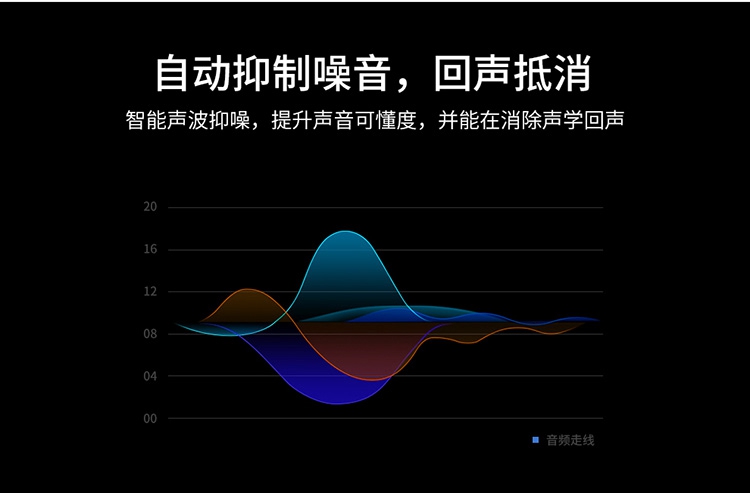 自动抑制噪音，回声抵消

智能声波抑噪，提升声音可懂度，并能在消除声学回声

20
16
12
08
04
00

音频走线